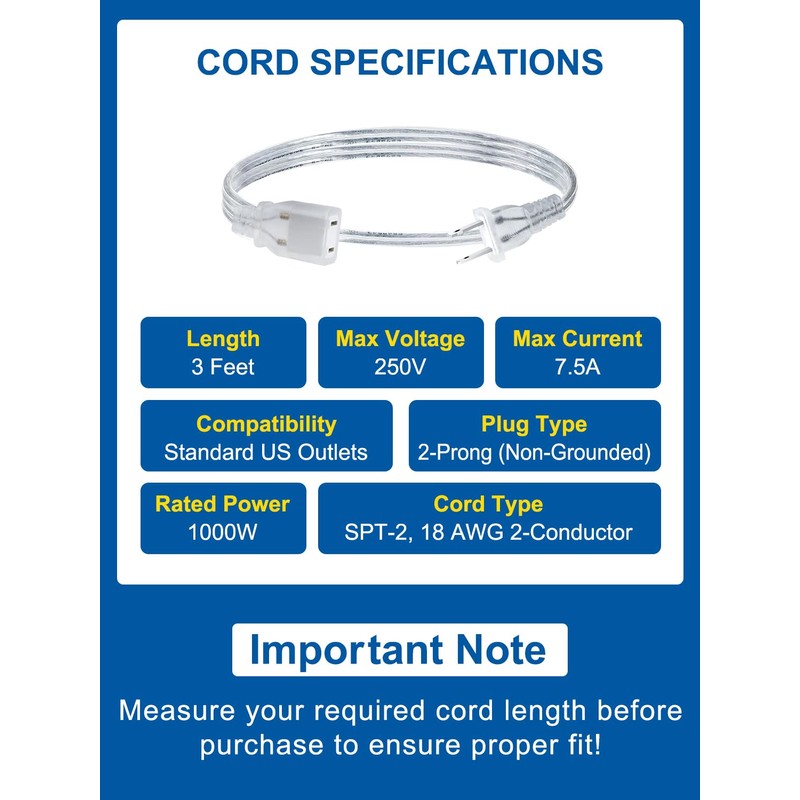 CORD SPECIFICATIONS

Length
3 Feet

Max Voltage
250V

Max Current
7.5A

Compatibility
Standard US Outlets

Plug Type
2-Prong (Non-Grounded)

Rated Power
1000W

Cord Type
SPT-2, 18 AWG 2-Conductor

Important Note

Measure your required cord length before purchase to ensure proper fit!